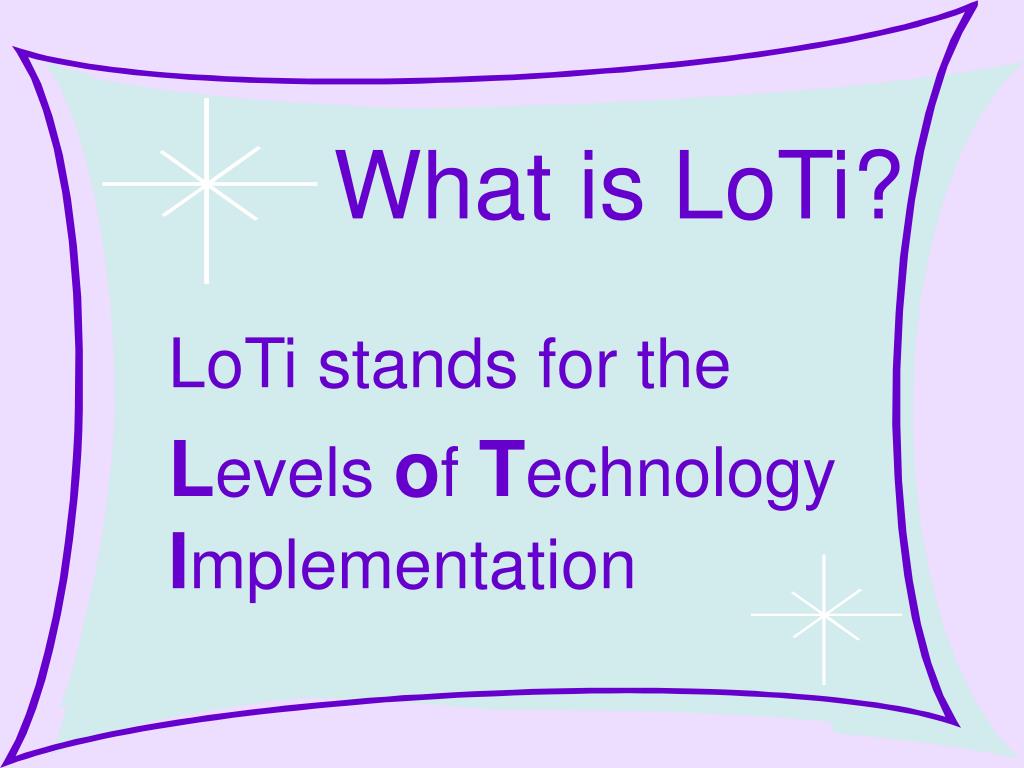 What is LoTi?

LoTi stands for the
Levels of Technology
Implementation